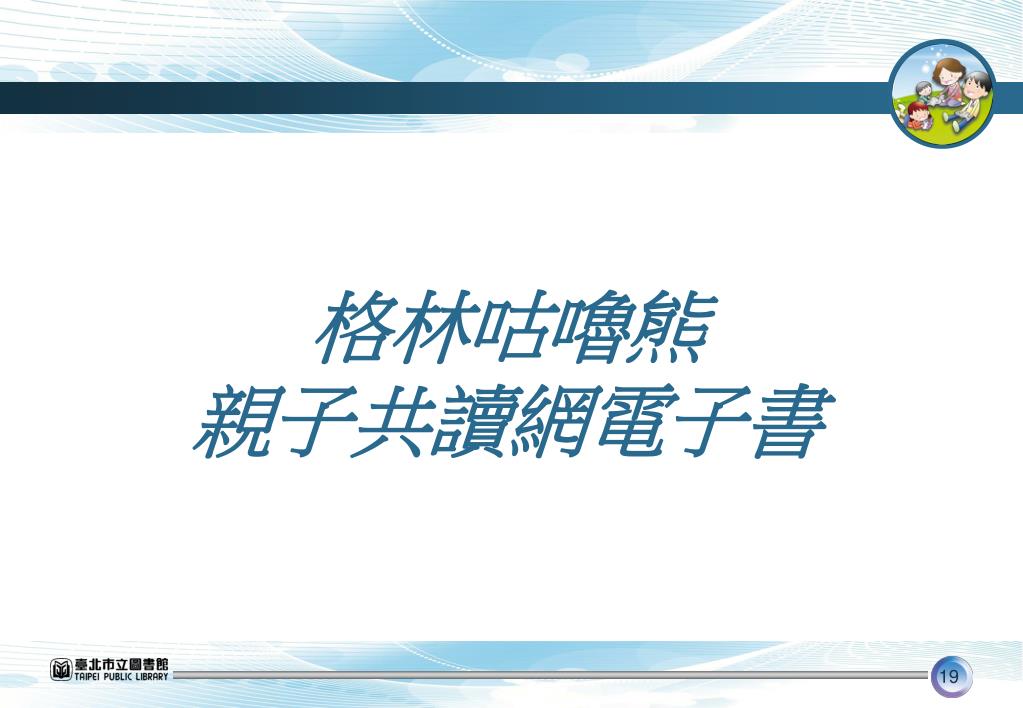 格林咕嚕熊
親子共讀網電子書

臺北市立圖書館
TAIPEI PUBLIC LIBRARY

19